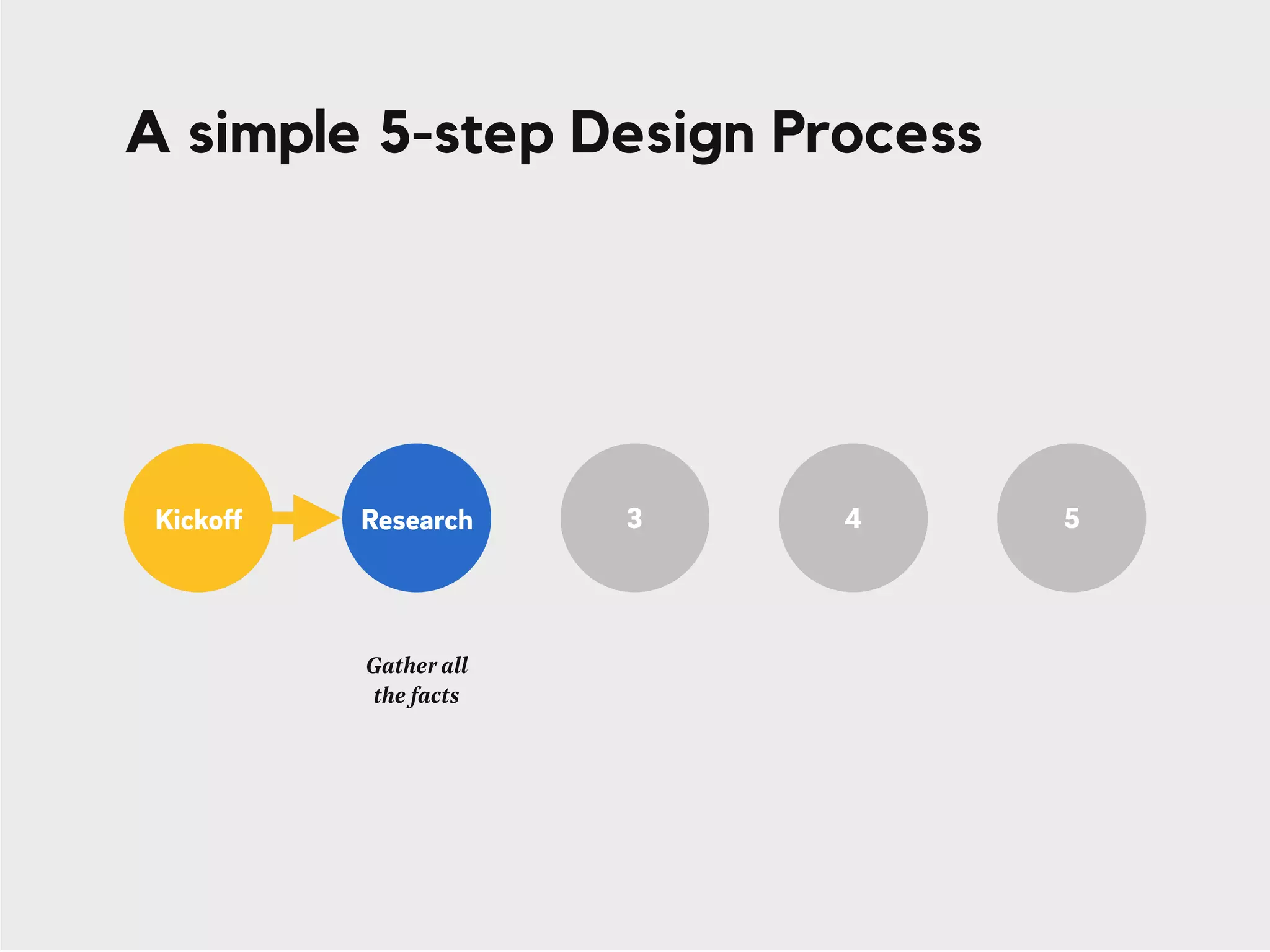 A simple 5-step Design Process

Kickoff

Research

3

4

5

Gather all the facts